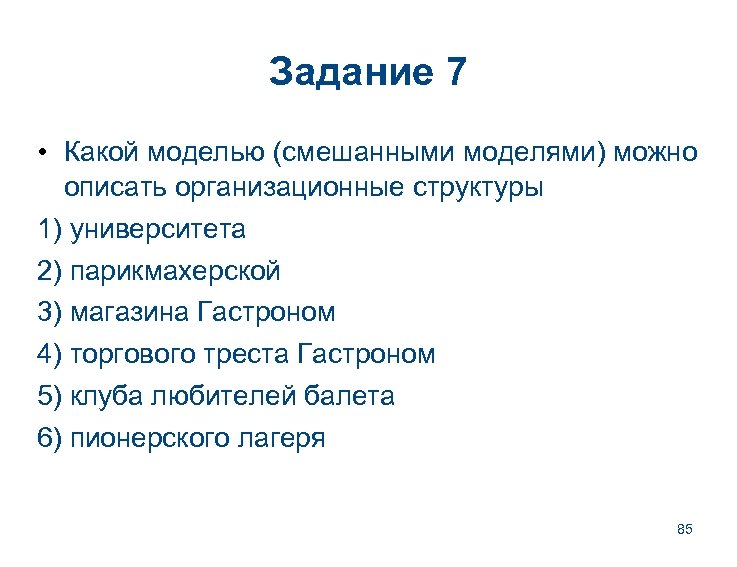 Задание 7

• Какой моделью (смешанными моделями) можно описать организационные структуры

1) университета

2) парикмахерской

3) магазина Гастроном

4) торгового треста Гастроном

5) клуба любителей балета

6) пионерского лагеря

85